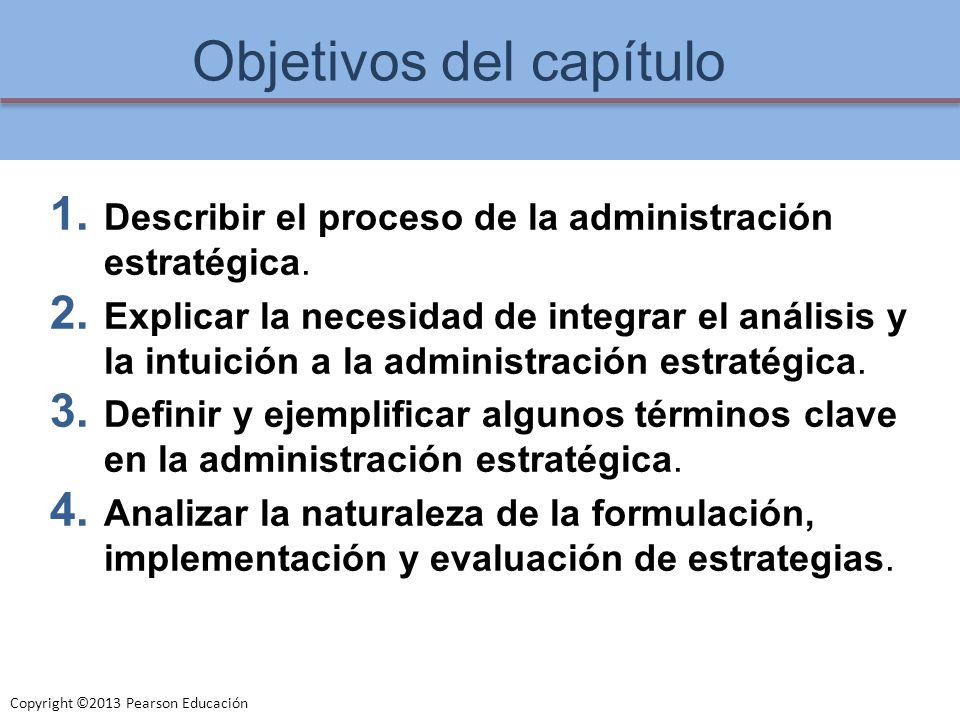 Objetivos del capítulo

1. Describir el proceso de la administración estratégica.
2. Explicar la necesidad de integrar el análisis y la intuición a la administración estratégica.
3. Definir y ejemplificar algunos términos clave en la administración estratégica.
4. Analizar la naturaleza de la formulación, implementación y evaluación de estrategias.

Copyright ©2013 Pearson Educación